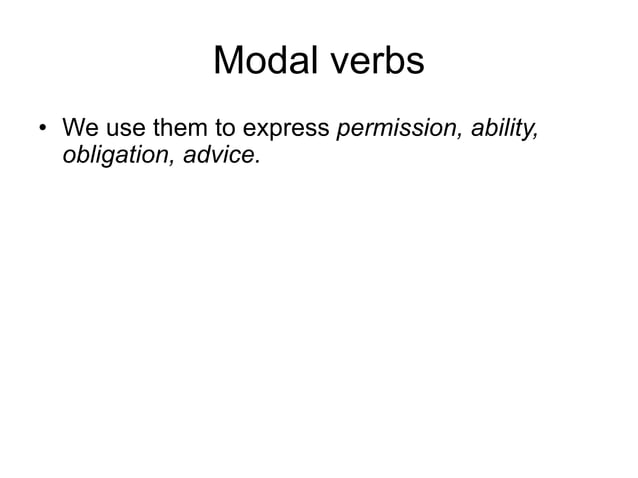 Modal verbs

• We use them to express permission, ability, obligation, advice.